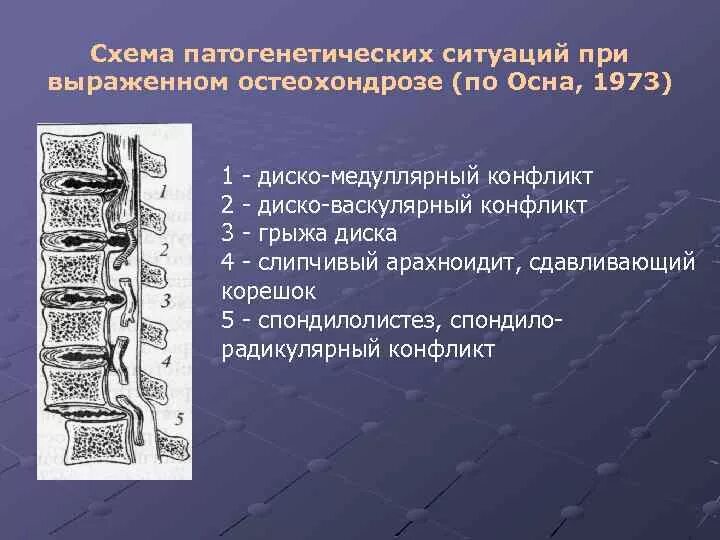 Схема патогенетических ситуаций при выраженном остеохондрозе (по Осна, 1973)

1
2
3
4
5

1 - диско-медуллярный конфликт
2 - диско-васкулярный конфликт
3 - грыжа диска
4 - слипчивый арахноидит, сдавливающий корешок
5 - спондилолистез, спондило-радикулярный конфликт